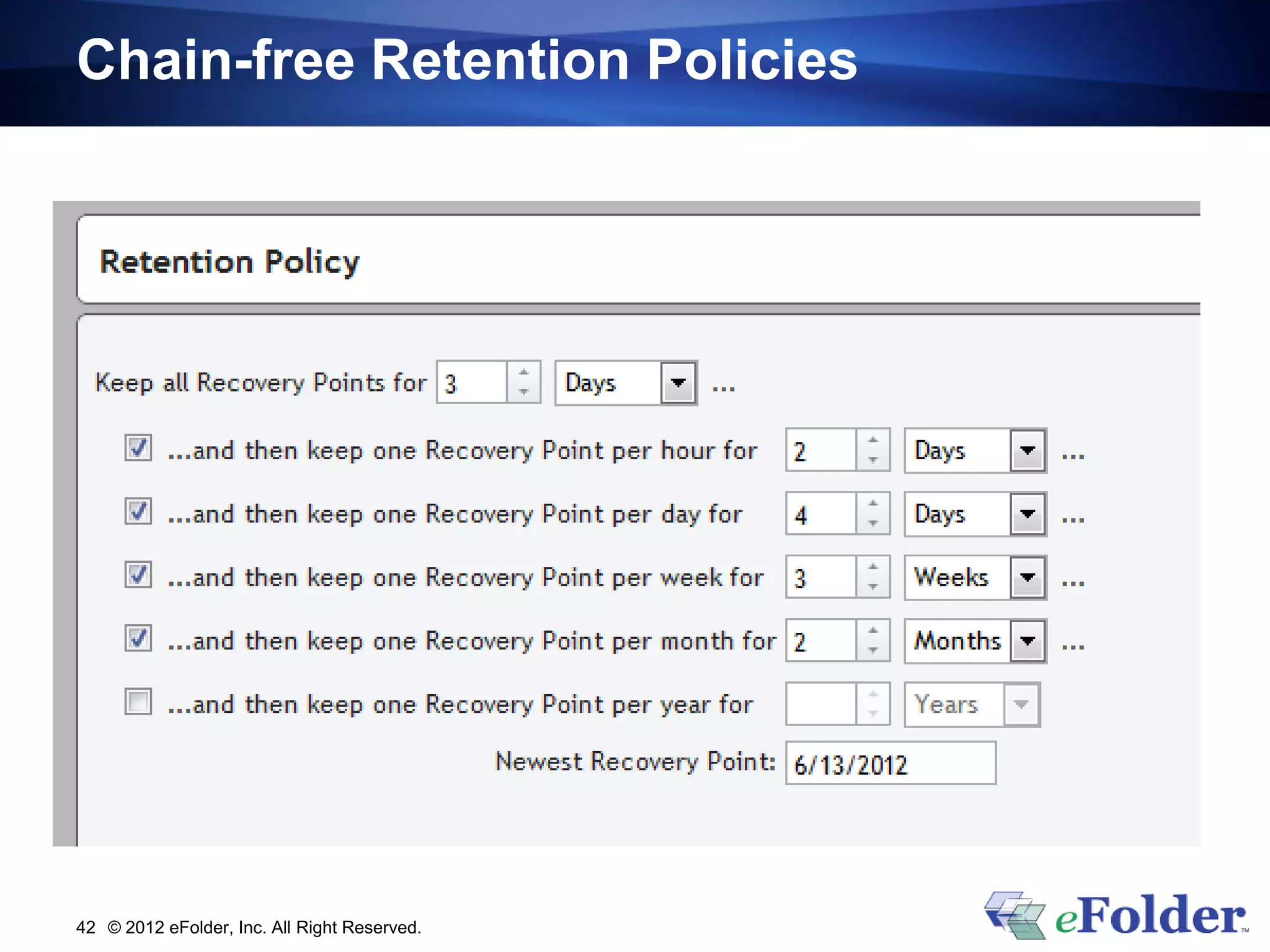 Chain-free Retention Policies

Retention Policy

Keep all Recovery Points for 3 Days ...

...and then keep one Recovery Point per hour for 2 Days ...

...and then keep one Recovery Point per day for 4 Days ...

...and then keep one Recovery Point per week for 3 Weeks ...

...and then keep one Recovery Point per month for 2 Months ...

...and then keep one Recovery Point per year for Years

Newest Recovery Point: 6/13/2012

42 © 2012 eFolder, Inc. All Right Reserved.

eFolder™